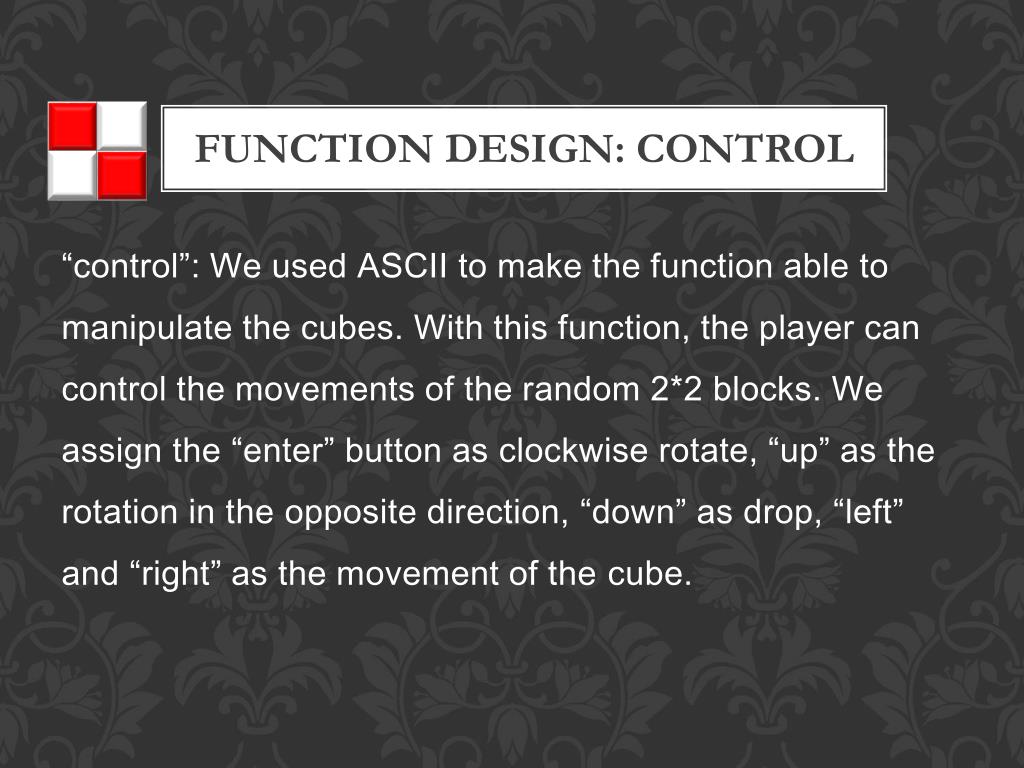 FUNCTION DESIGN: CONTROL

“control”: We used ASCII to make the function able to manipulate the cubes. With this function, the player can control the movements of the random 2*2 blocks. We assign the “enter” button as clockwise rotate, “up” as the rotation in the opposite direction, “down” as drop, “left” and “right” as the movement of the cube.